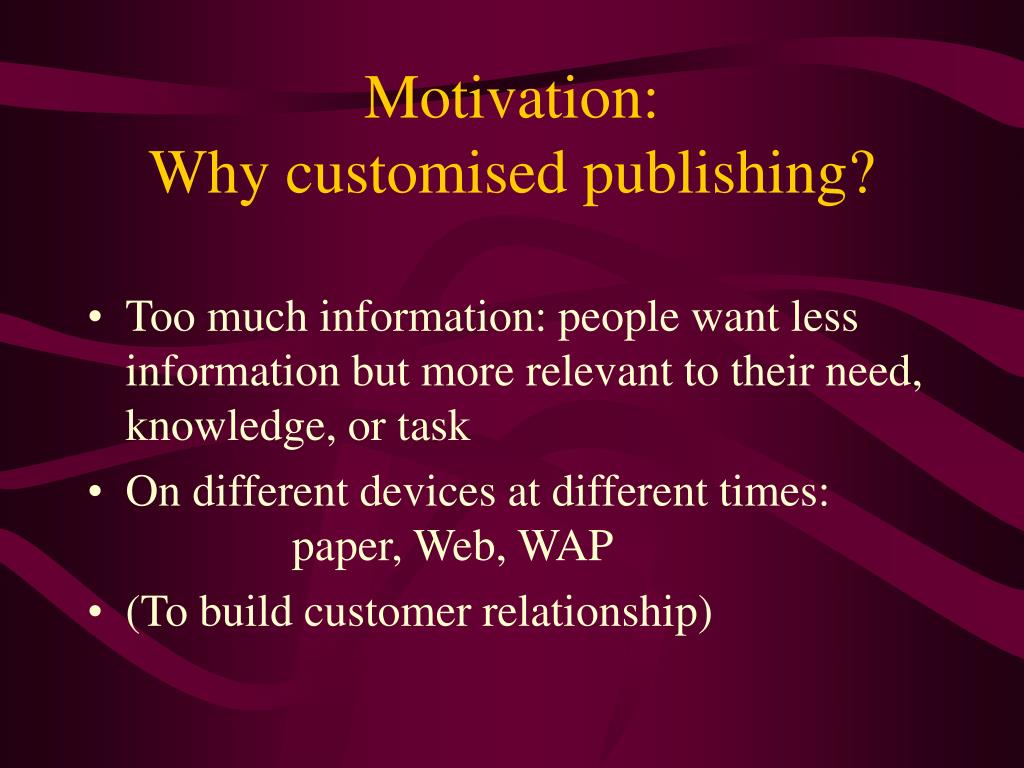 Motivation:
Why customised publishing?

• Too much information: people want less information but more relevant to their need, knowledge, or task
• On different devices at different times: paper, Web, WAP
• (To build customer relationship)